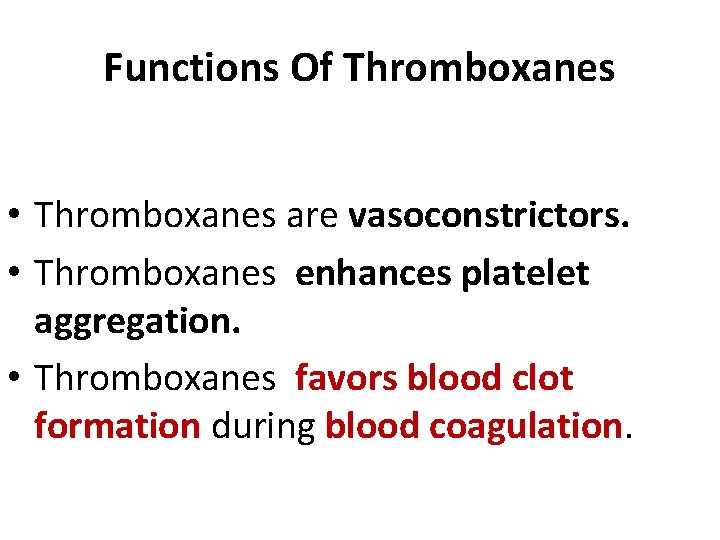 Functions Of Thromboxanes

• Thromboxanes are vasoconstrictors.
• Thromboxanes enhances platelet aggregation.
• Thromboxanes favors blood clot formation during blood coagulation.